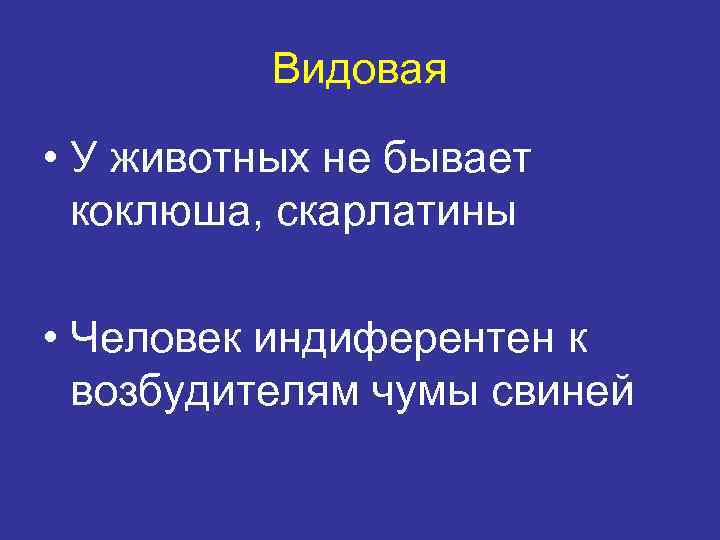 Видовая

• У животных не бывает коклюша, скарлатины

• Человек индиферентен к возбудителям чумы свиней